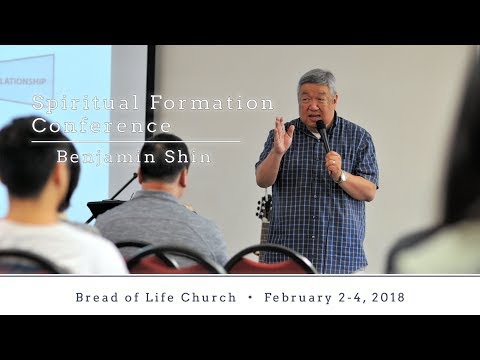 LATIONSHIP

Spiritual Formation Conference

Benjamin Shin

Bread of Life Church • February 2-4, 2018